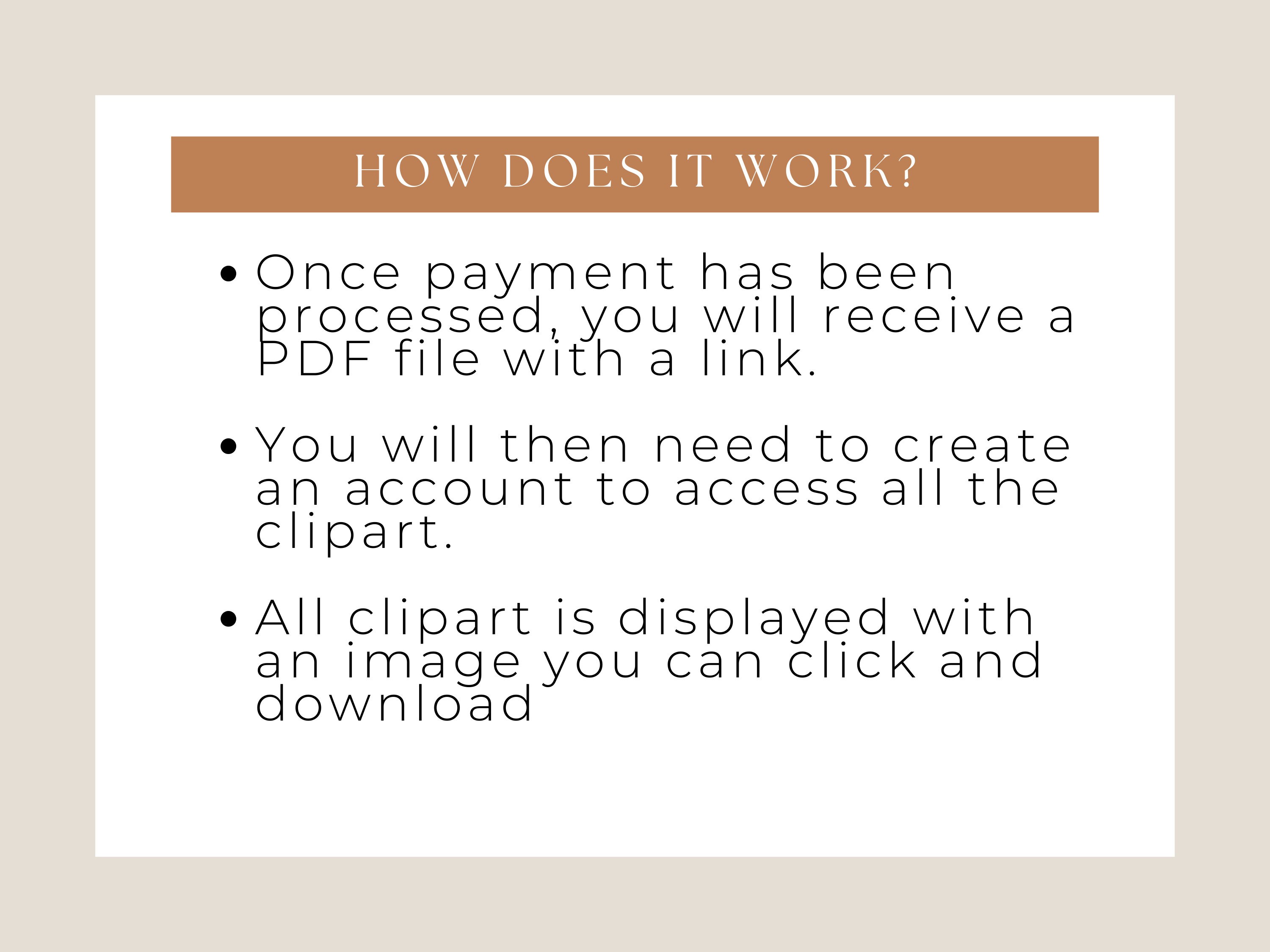 HOW DOES IT WORK?

• Once payment has been processed, you will receive a PDF file with a link.

• You will then need to create an account to access all the clipart.

• All clipart is displayed with an image you can click and download